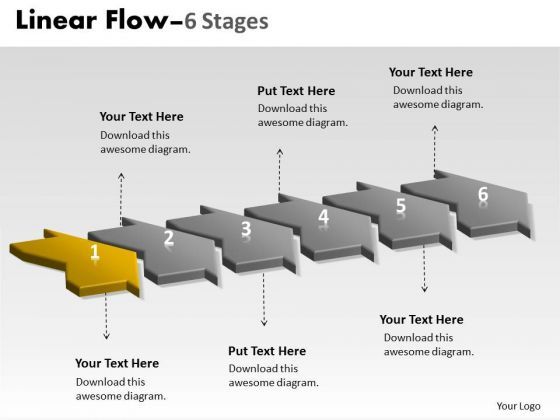 Linear Flow–6 Stages

Your Text Here
Download this awesome diagram.

Put Text Here
Download this awesome diagram.

Your Text Here
Download this awesome diagram.

1 2 3 4 5 6

Your Text Here
Download this awesome diagram.

Put Text Here
Download this awesome diagram.

Your Text Here
Download this awesome diagram.

Your Logo